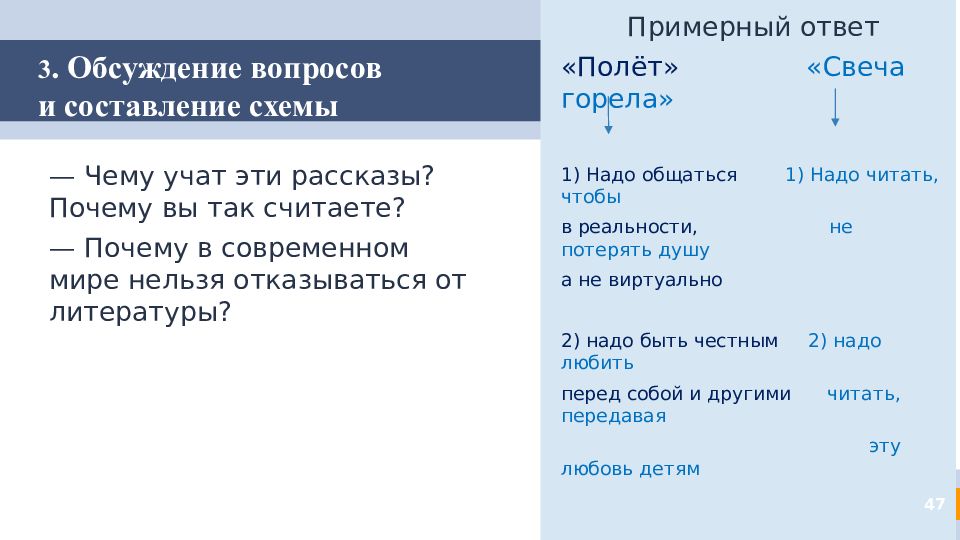 3. Обсуждение вопросов и составление схемы

— Чему учат эти рассказы? Почему вы так считаете?

— Почему в современном мире нельзя отказываться от литературы?

Примерный ответ

«Полёт» «Свеча горела»

1) Надо общаться 1) Надо читать, чтобы

в реальности, не потерять душу

а не виртуально

2) надо быть честным 2) надо любить

перед собой и другими читать, передавая

эту любовь детям

47